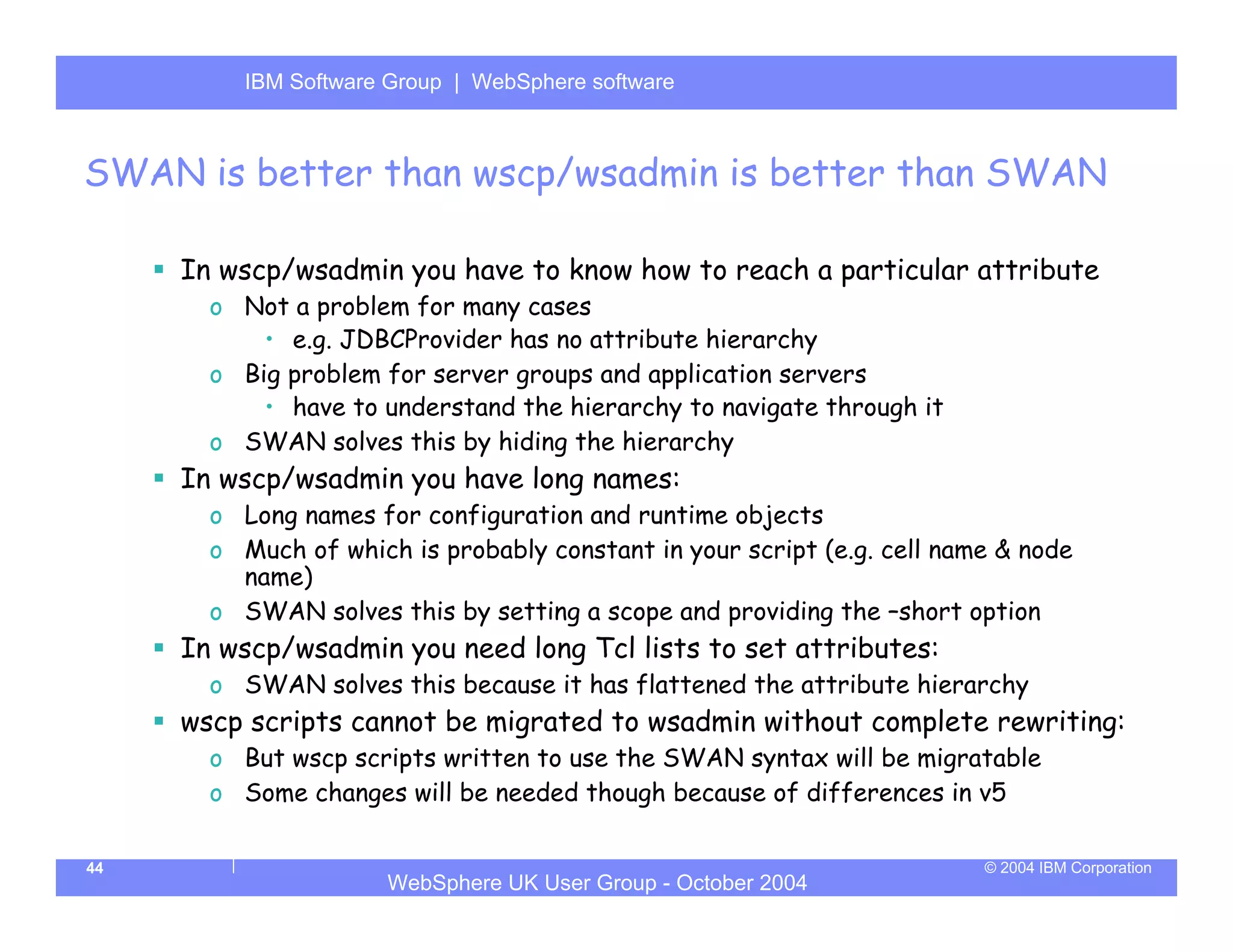 IBM Software Group | WebSphere software

SWAN is better than wscp/wsadmin is better than SWAN

▪ In wscp/wsadmin you have to know how to reach a particular attribute
  o Not a problem for many cases
    • e.g. JDBCProvider has no attribute hierarchy
  o Big problem for server groups and application servers
    • have to understand the hierarchy to navigate through it
  o SWAN solves this by hiding the hierarchy
▪ In wscp/wsadmin you have long names:
  o Long names for configuration and runtime objects
  o Much of which is probably constant in your script (e.g. cell name & node name)
  o SWAN solves this by setting a scope and providing the –short option
▪ In wscp/wsadmin you need long Tcl lists to set attributes:
  o SWAN solves this because it has flattened the attribute hierarchy
▪ wscp scripts cannot be migrated to wsadmin without complete rewriting:
  o But wscp scripts written to use the SWAN syntax will be migratable
  o Some changes will be needed though because of differences in v5

44

WebSphere UK User Group - October 2004

© 2004 IBM Corporation